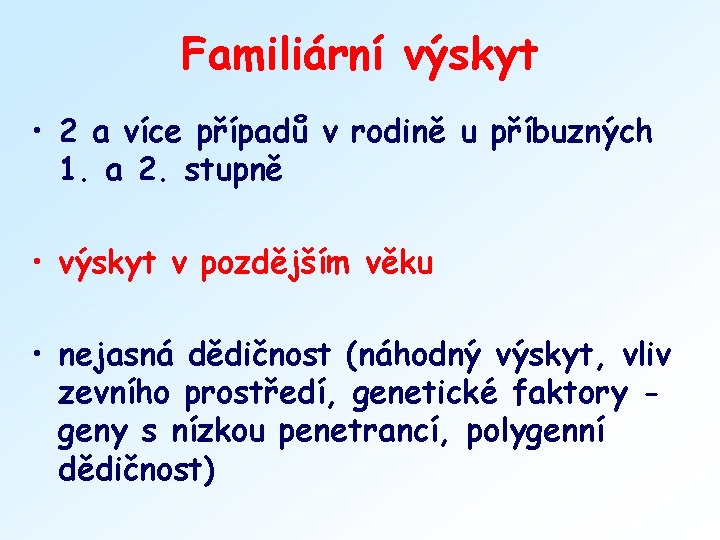 Familiární výskyt

• 2 a více případů v rodině u příbuzných 1. a 2. stupně

• výskyt v pozdějším věku

• nejasná dědičnost (náhodný výskyt, vliv zevního prostředí, genetické faktory - geny s nízkou penetrancí, polygenní dědičnost)